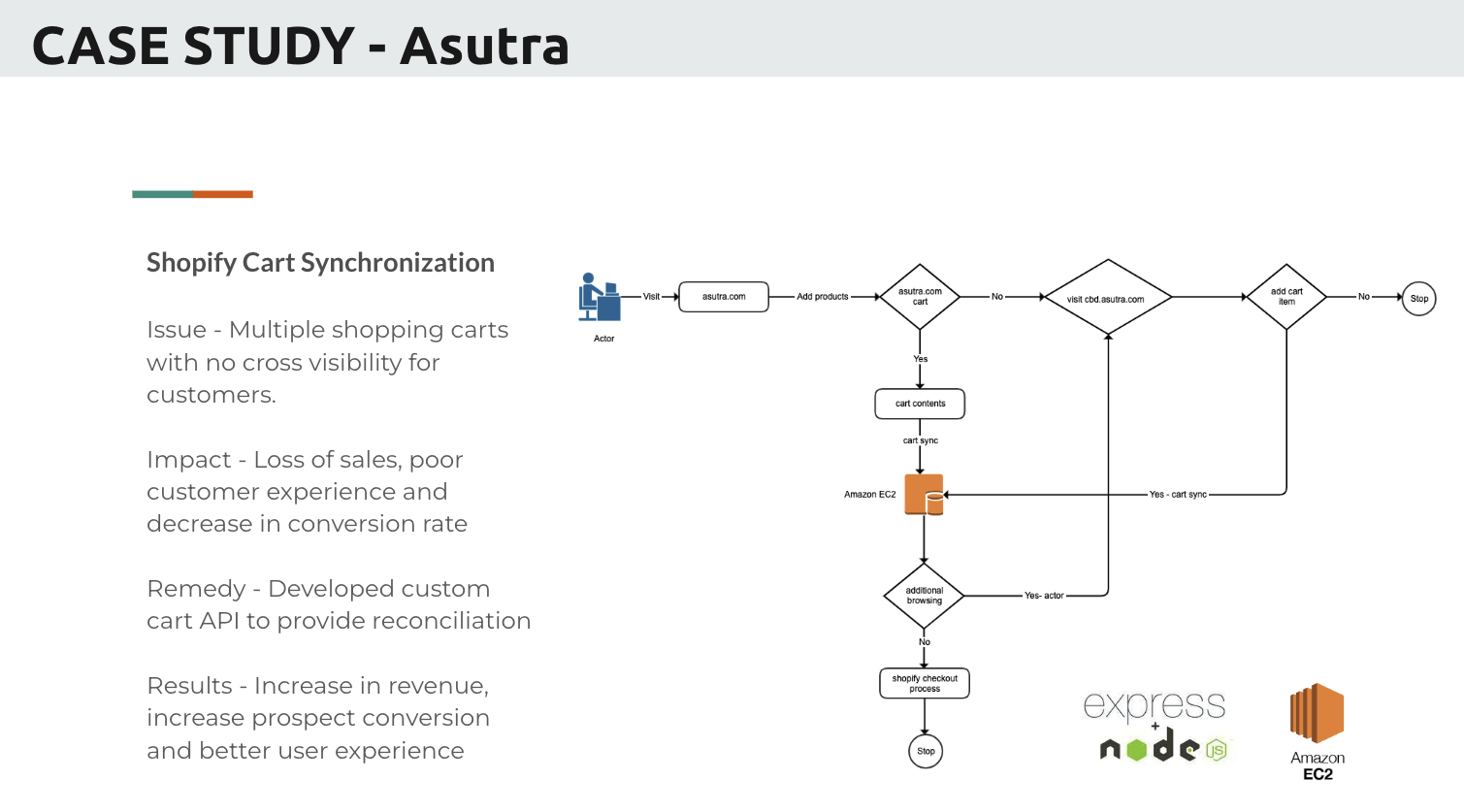 CASE STUDY - Asutra

Shopify Cart Synchronization

Issue - Multiple shopping carts with no cross visibility for customers.

Impact - Loss of sales, poor customer experience and decrease in conversion rate

Remedy - Developed custom cart API to provide reconciliation

Results - Increase in revenue, increase prospect conversion and better user experience

Actor
Visit
asutra.com
Add products
asutra.com cart
No
visit cbd.asutra.com
add cart item
No
Stop
Yes
cart contents
cart sync
Amazon EC2
Yes - cart sync
additional browsing
Yes- actor
No
shopify checkout process
Stop

express
+
node JS

Amazon EC2